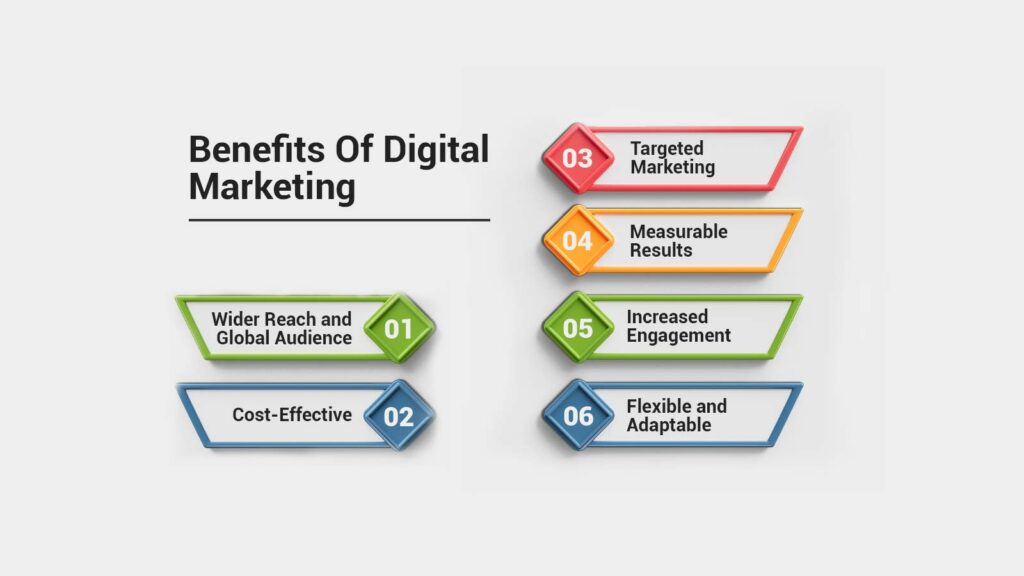 Benefits Of Digital Marketing

Wider Reach and Global Audience 01

Cost-Effective 02

03 Targeted Marketing

04 Measurable Results

05 Increased Engagement

06 Flexible and Adaptable